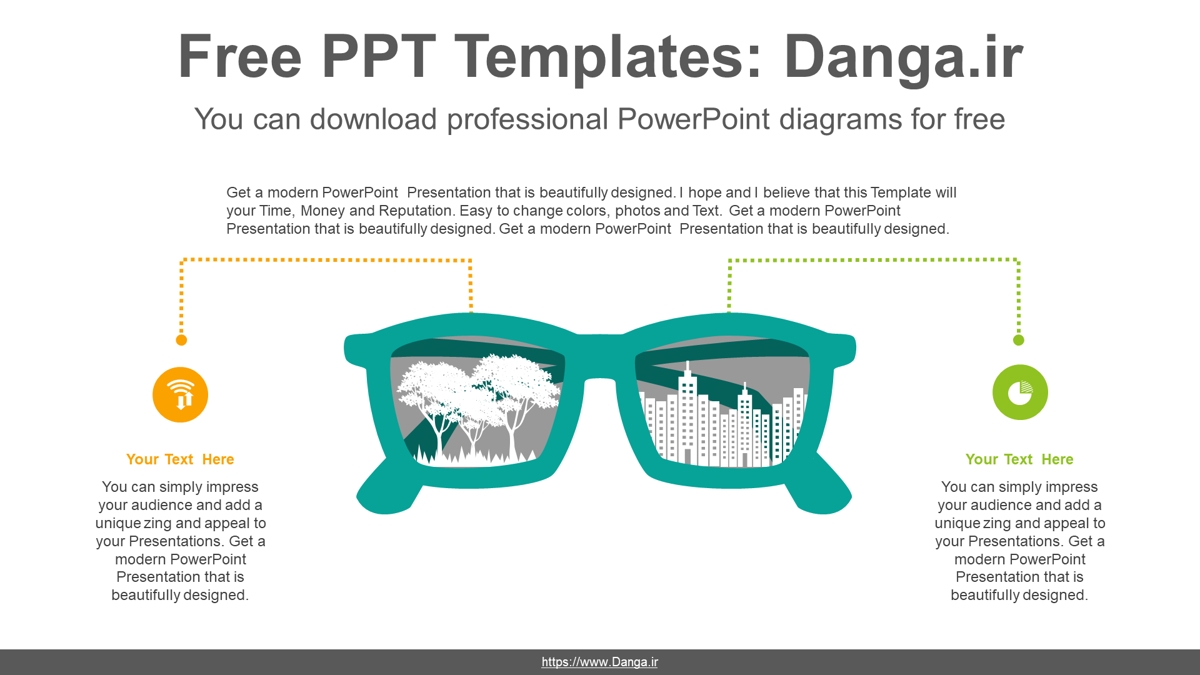 Free PPT Templates: Danga.ir

You can download professional PowerPoint diagrams for free

Get a modern PowerPoint Presentation that is beautifully designed. I hope and I believe that this Template will your Time, Money and Reputation. Easy to change colors, photos and Text. Get a modern PowerPoint Presentation that is beautifully designed. Get a modern PowerPoint Presentation that is beautifully designed.

Your Text Here

You can simply impress your audience and add a unique zing and appeal to your Presentations. Get a modern PowerPoint Presentation that is beautifully designed.

Your Text Here

You can simply impress your audience and add a unique zing and appeal to your Presentations. Get a modern PowerPoint Presentation that is beautifully designed.

https://www.Danga.ir